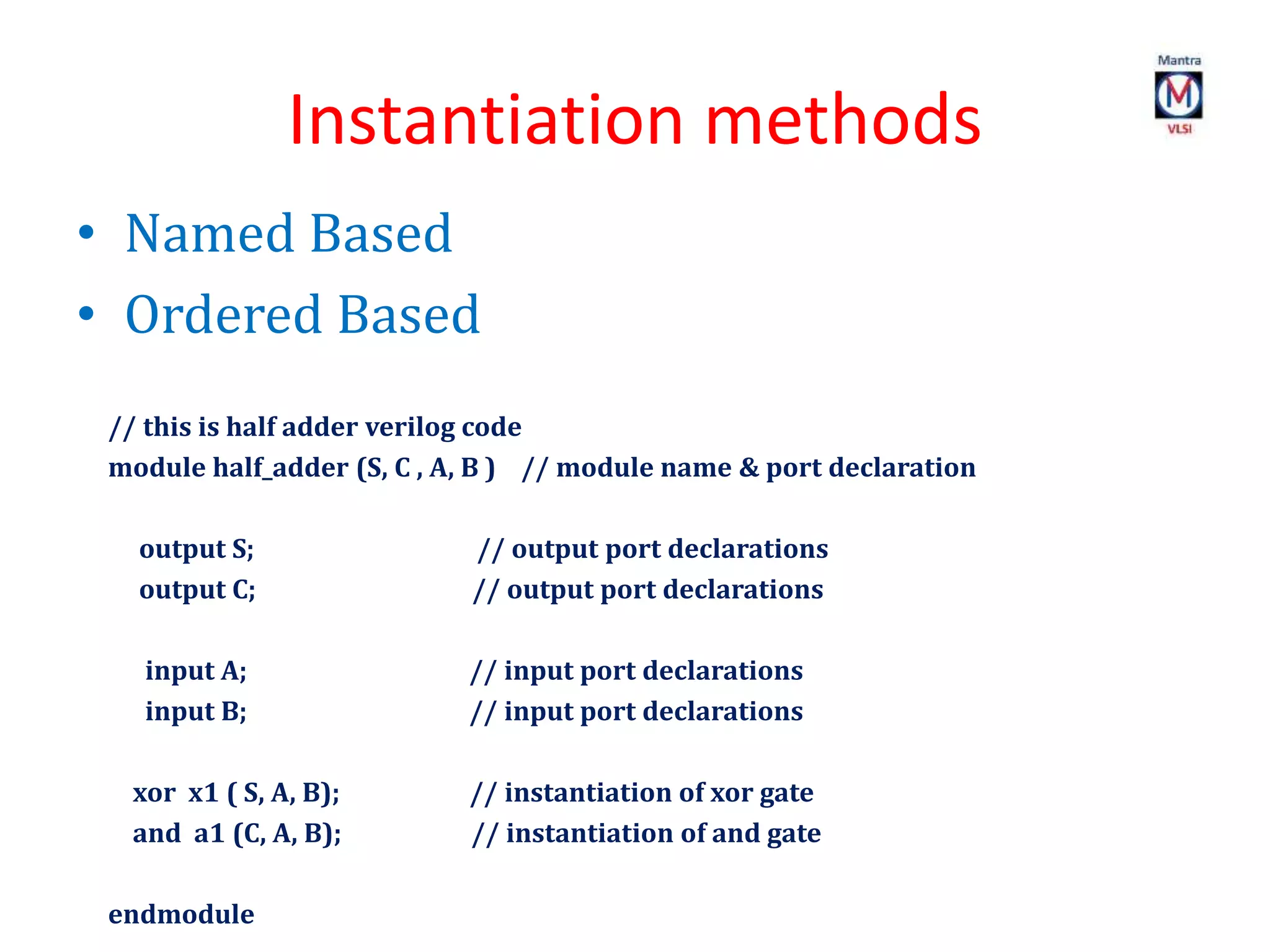 Mantra
M
VLSI

Instantiation methods

• Named Based
• Ordered Based

// this is half adder verilog code
module half_adder (S, C , A, B ) // module name & port declaration

output S; // output port declarations
output C; // output port declarations

input A; // input port declarations
input B; // input port declarations

xor x1 ( S, A, B); // instantiation of xor gate
and a1 (C, A, B); // instantiation of and gate

endmodule